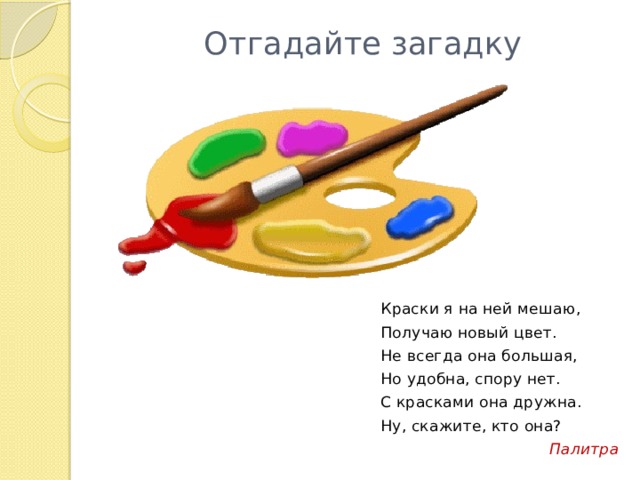 Отгадайте загадку

Краски я на ней мешаю,
Получаю новый цвет.
Не всегда она большая,
Но удобна, спору нет.
С красками она дружна.
Ну, скажите, кто она?

Палитра